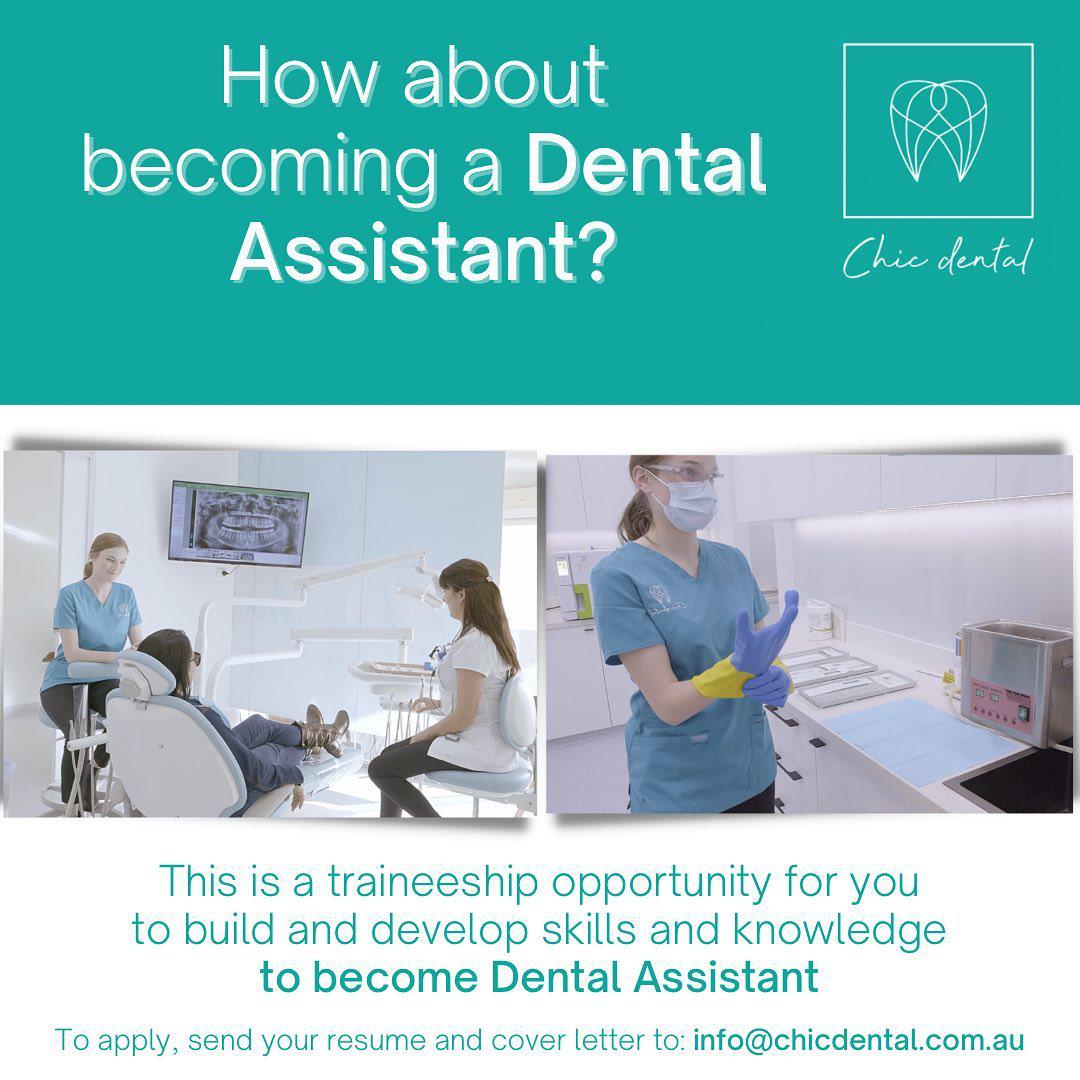 How about becoming a Dental Assistant?

Chic dental

This is a traineeship opportunity for you to build and develop skills and knowledge to become Dental Assistant

To apply, send your resume and cover letter to: info@chicdental.com.au